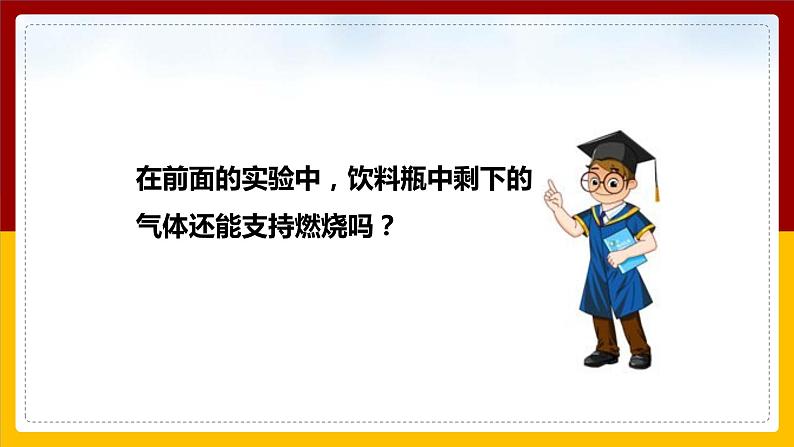 在前面的实验中，饮料瓶中剩下的气体还能支持燃烧吗？